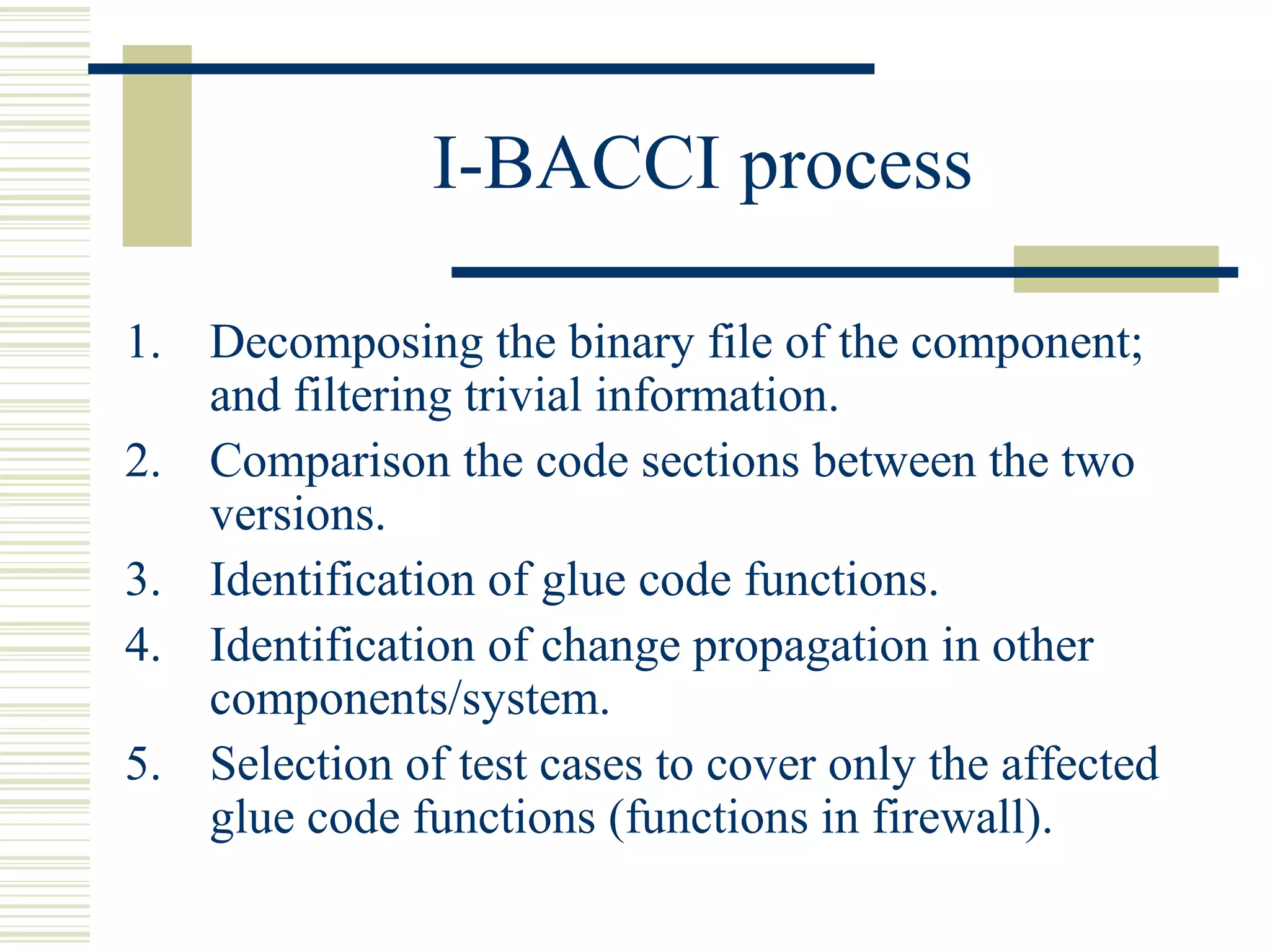 I-BACCI process

1. Decomposing the binary file of the component; and filtering trivial information.
2. Comparison the code sections between the two versions.
3. Identification of glue code functions.
4. Identification of change propagation in other components/system.
5. Selection of test cases to cover only the affected glue code functions (functions in firewall).